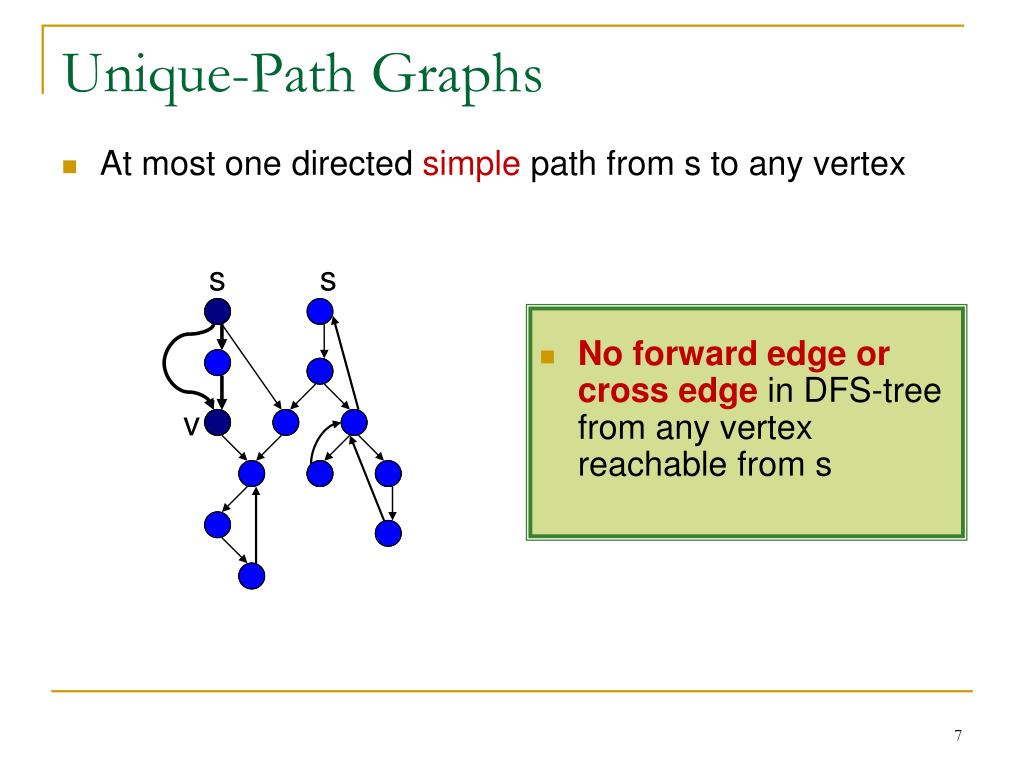 Unique-Path Graphs

At most one directed simple path from s to any vertex

s s

v

No forward edge or cross edge in DFS-tree from any vertex reachable from s

7